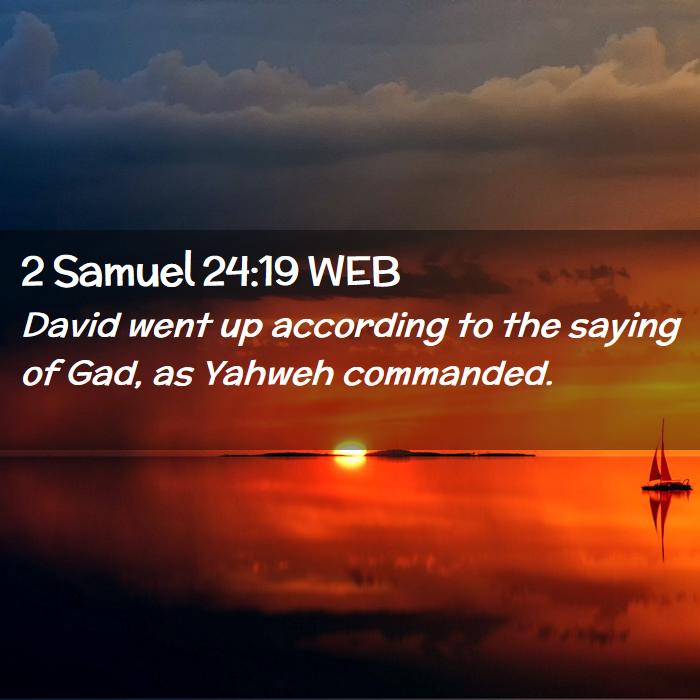 2 Samuel 24:19 WEB

David went up according to the saying of Gad, as Yahweh commanded.